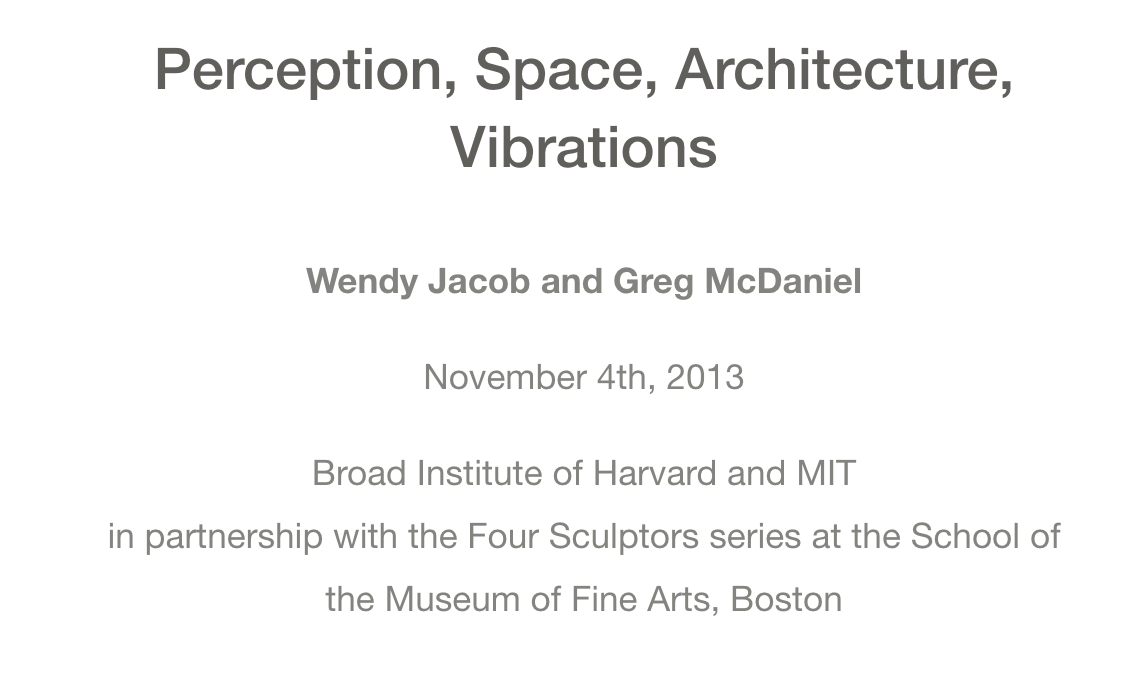 Perception, Space, Architecture, Vibrations

Wendy Jacob and Greg McDaniel

November 4th, 2013

Broad Institute of Harvard and MIT
in partnership with the Four Sculptors series at the School of the Museum of Fine Arts, Boston